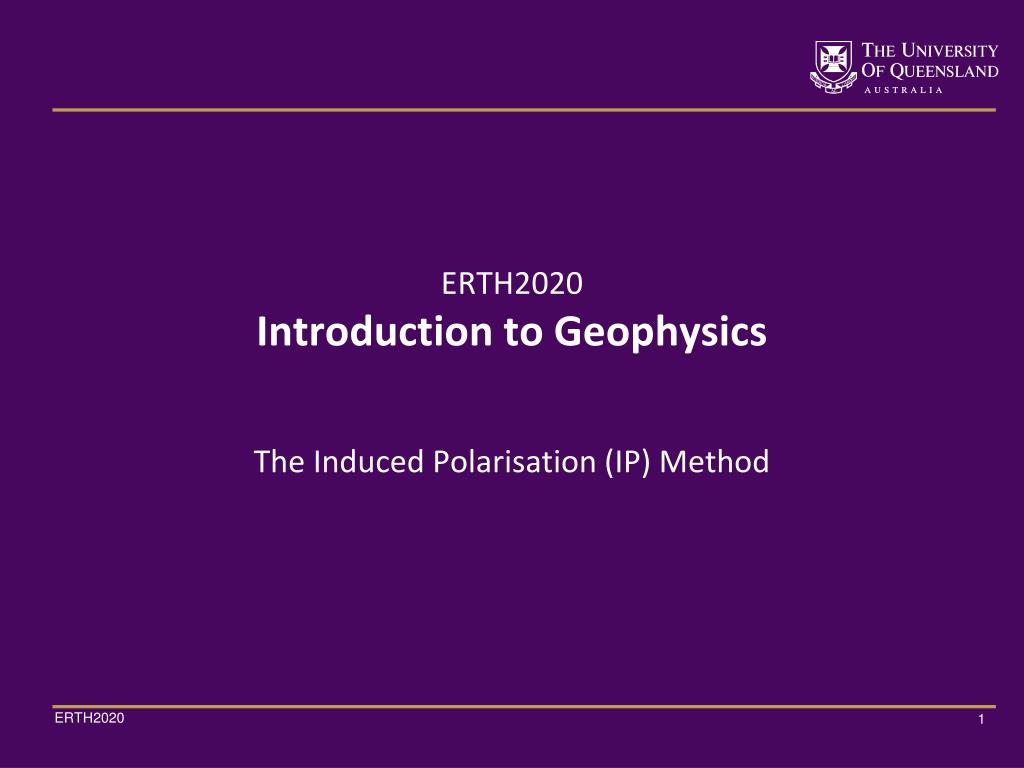 THE UNIVERSITY OF QUEENSLAND
AUSTRALIA

ERTH2020
Introduction to Geophysics

The Induced Polarisation (IP) Method

ERTH2020

1